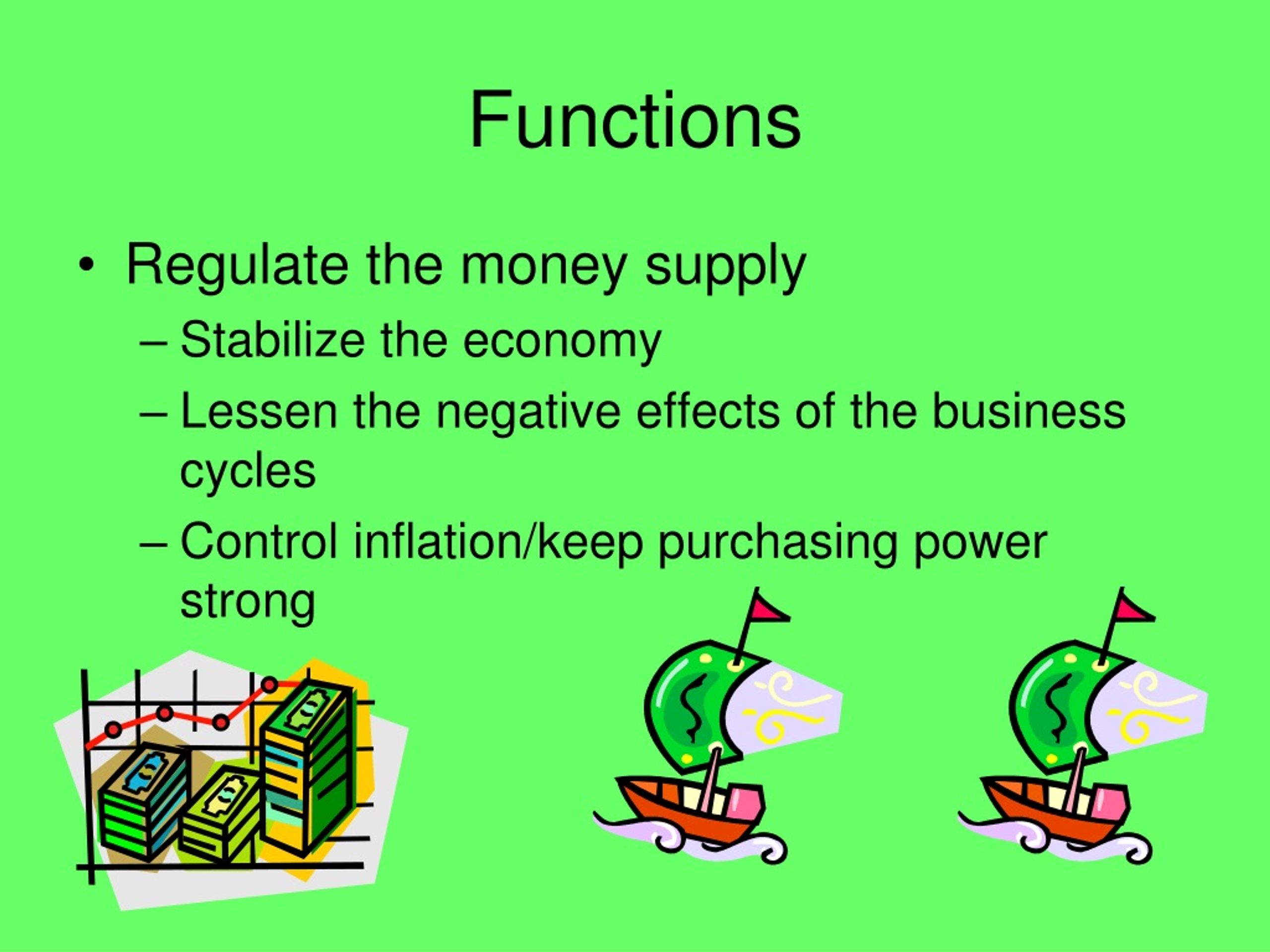 Functions

• Regulate the money supply
– Stabilize the economy
– Lessen the negative effects of the business cycles
– Control inflation/keep purchasing power strong